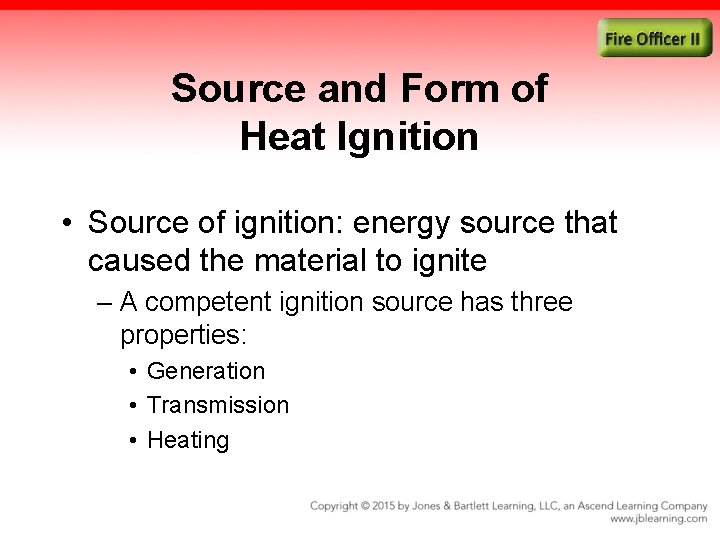 Fire Officer II

Source and Form of Heat Ignition

• Source of ignition: energy source that caused the material to ignite
– A competent ignition source has three properties:
• Generation
• Transmission
• Heating

Copyright © 2015 by Jones & Bartlett Learning, LLC, an Ascend Learning Company
www.jblearning.com